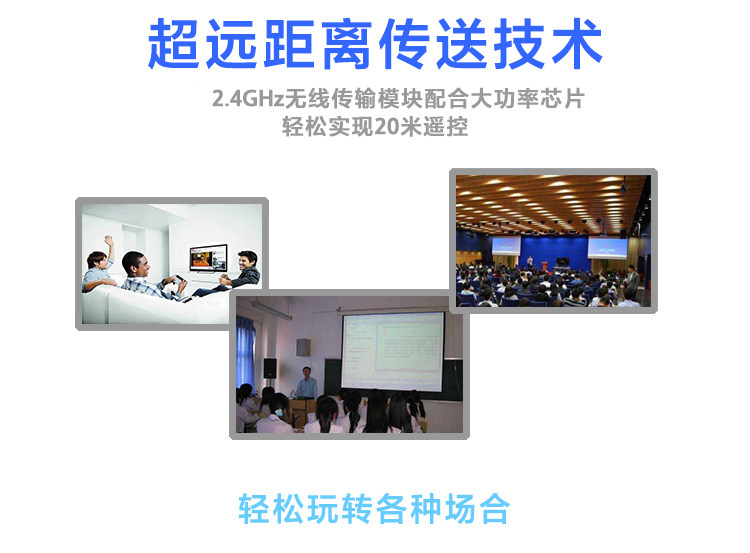 超远距离传送技术

2.4GHz无线传输模块配合大功率芯片
轻松实现20米遥控

轻松玩转各种场合